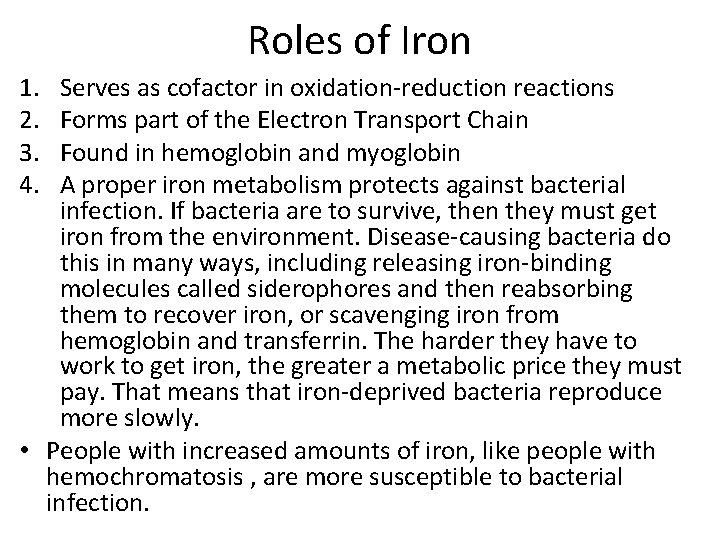 Roles of Iron

1. Serves as cofactor in oxidation-reduction reactions
2. Forms part of the Electron Transport Chain
3. Found in hemoglobin and myoglobin
4. A proper iron metabolism protects against bacterial infection. If bacteria are to survive, then they must get iron from the environment. Disease-causing bacteria do this in many ways, including releasing iron-binding molecules called siderophores and then reabsorbing them to recover iron, or scavenging iron from hemoglobin and transferrin. The harder they have to work to get iron, the greater a metabolic price they must pay. That means that iron-deprived bacteria reproduce more slowly.

• People with increased amounts of iron, like people with hemochromatosis , are more susceptible to bacterial infection.